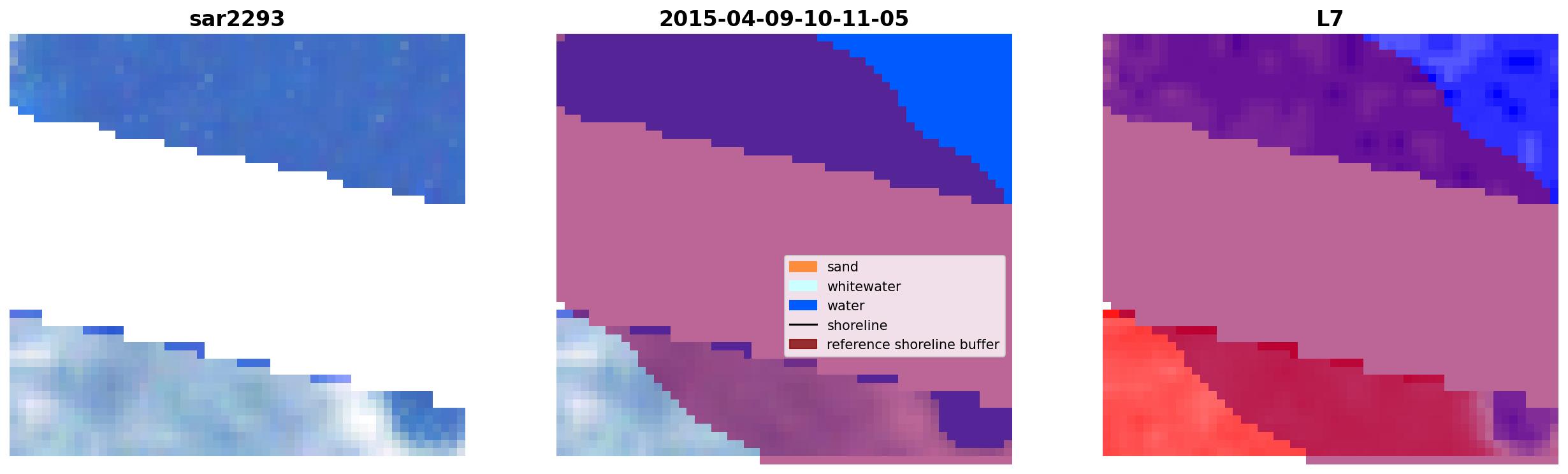 sar2293

2015-04-09-10-11-05

sand
whitewater
water
shoreline
reference shoreline buffer

L7